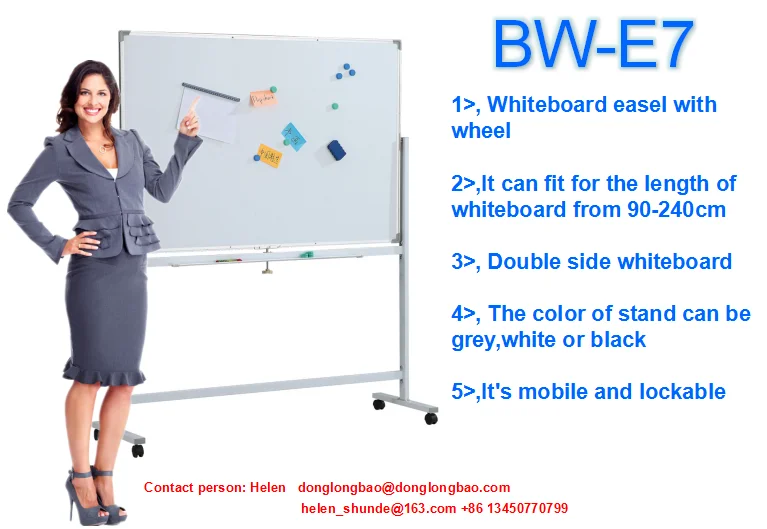 BW-E7

1>, Whiteboard easel with wheel

2>,It can fit for the length of whiteboard from 90-240cm

3>, Double side whiteboard

4>, The color of stand can be grey,white or black

5>,It's mobile and lockable

Contact person: Helen donglongbao@donglongbao.com
helen_shunde@163.com +86 13450770799